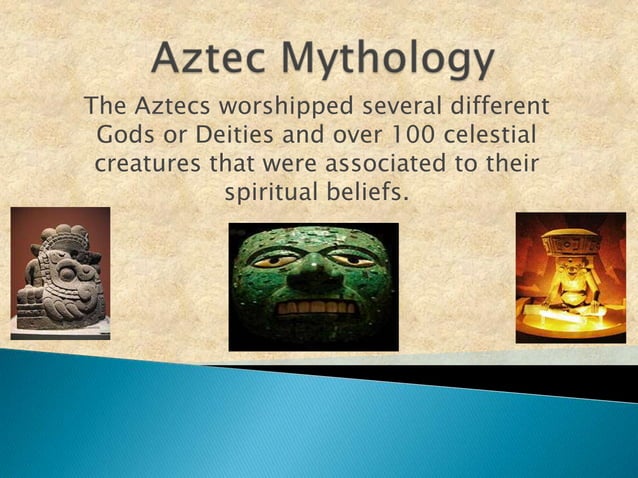 Aztec Mythology

The Aztecs worshipped several different Gods or Deities and over 100 celestial creatures that were associated to their spiritual beliefs.